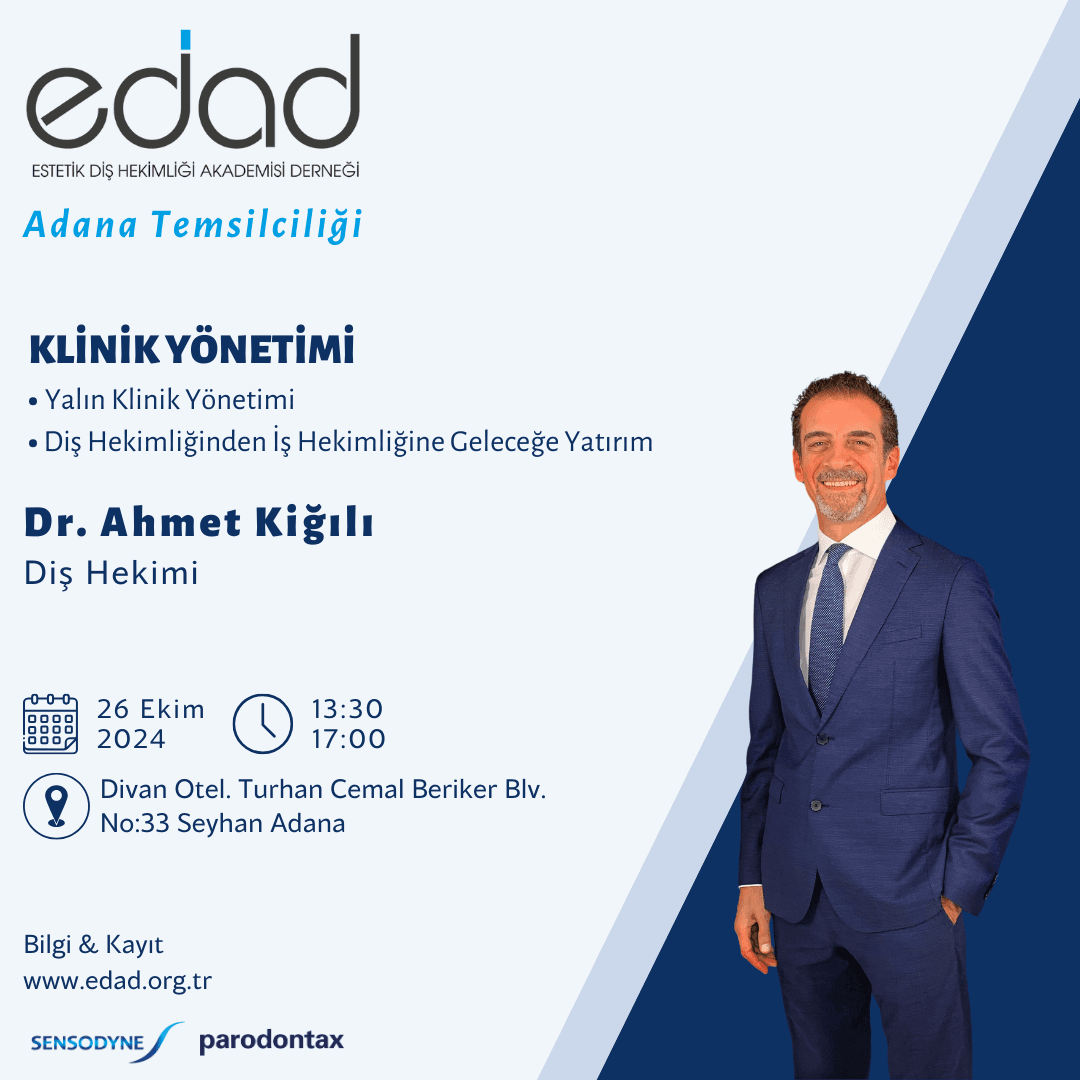 edad
ESTETİK DİŞ HEKİMLİĞİ AKADEMİSİ DERNEĞİ
Adana Temsilciliği

KLİNİK YÖNETİMİ
• Yalın Klinik Yönetimi
• Diş Hekimliğinden İş Hekimliğine Geleceğe Yatırım

Dr. Ahmet Kiğılı
Diş Hekimi

26 Ekim 2024
13:30 17:00

Divan Otel. Turhan Cemal Beriker Blv. No:33 Seyhan Adana

Bilgi & Kayıt
www.edad.org.tr

SENSODYNE parodontax